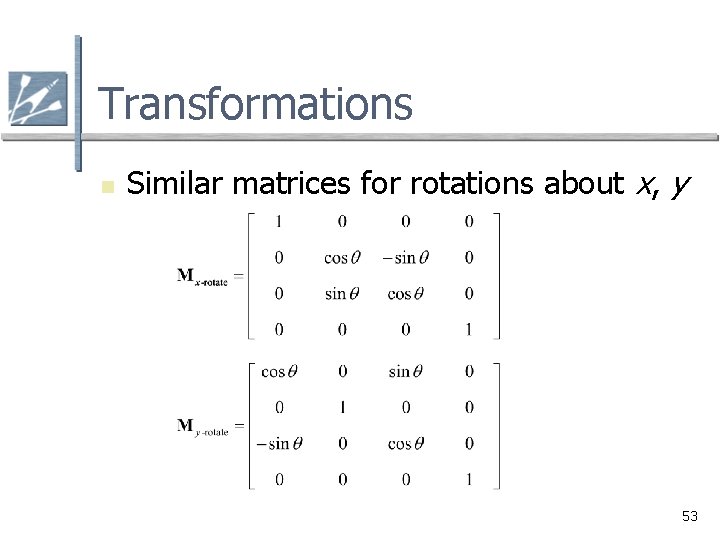 Transformations

Similar matrices for rotations about $x$, $y$

$\mathbf{M}_{x\text{-rotate}} = \begin{bmatrix} 1 & 0 & 0 & 0 \\ 0 & \cos\theta & -\sin\theta & 0 \\ 0 & \sin\theta & \cos\theta & 0 \\ 0 & 0 & 0 & 1 \end{bmatrix}$

$\mathbf{M}_{y\text{-rotate}} = \begin{bmatrix} \cos\theta & 0 & \sin\theta & 0 \\ 0 & 1 & 0 & 0 \\ -\sin\theta & 0 & \cos\theta & 0 \\ 0 & 0 & 0 & 1 \end{bmatrix}$

53